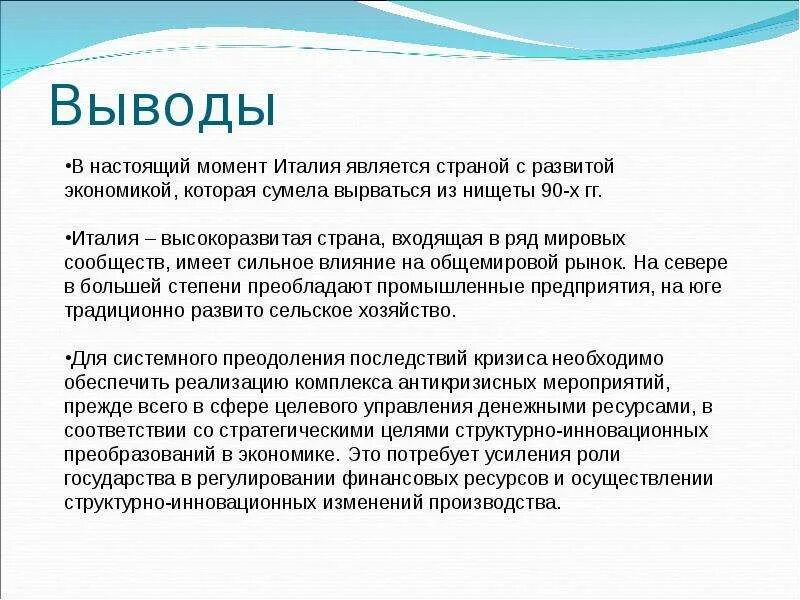 Выводы

•В настоящий момент Италия является страной с развитой экономикой, которая сумела вырваться из нищеты 90-х гг.

•Италия – высокоразвитая страна, входящая в ряд мировых сообществ, имеет сильное влияние на общемировой рынок. На севере в большей степени преобладают промышленные предприятия, на юге традиционно развито сельское хозяйство.

•Для системного преодоления последствий кризиса необходимо обеспечить реализацию комплекса антикризисных мероприятий, прежде всего в сфере целевого управления денежными ресурсами, в соответствии со стратегическими целями структурно-инновационных преобразований в экономике. Это потребует усиления роли государства в регулировании финансовых ресурсов и осуществлении структурно-инновационных изменений производства.